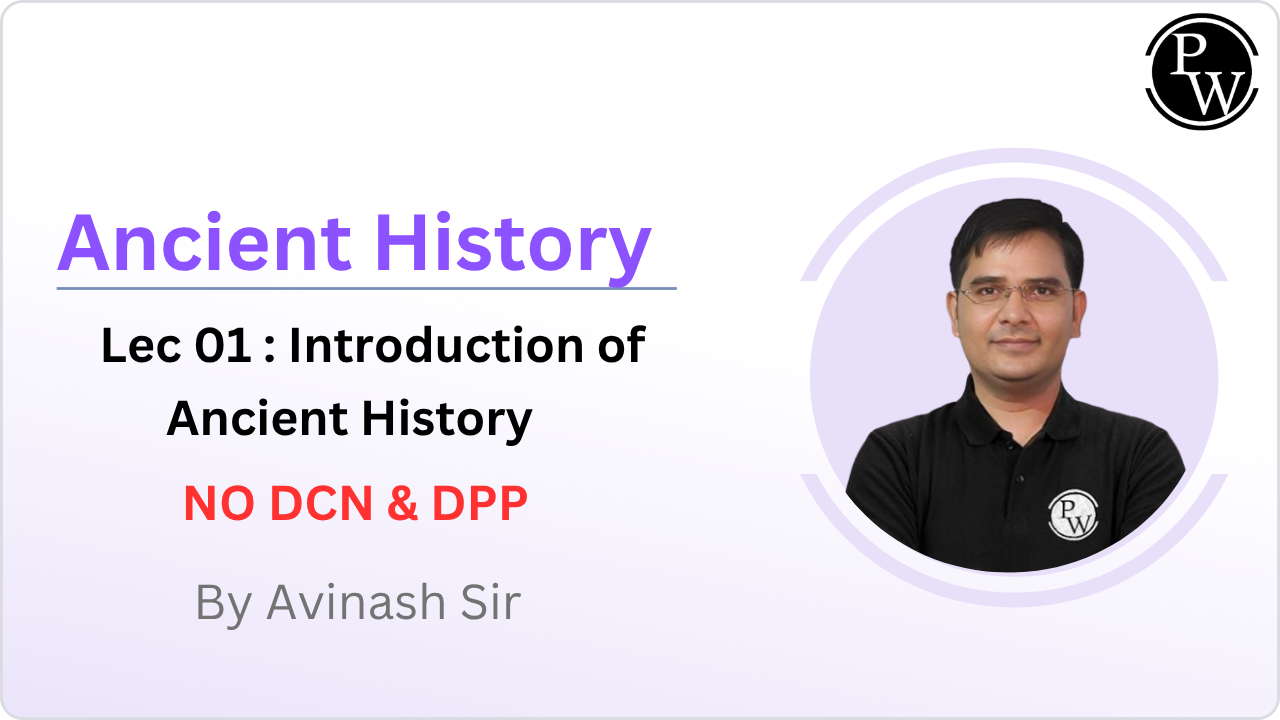 PW

Ancient History

Lec 01 : Introduction of Ancient History

NO DCN & DPP

By Avinash Sir

PW